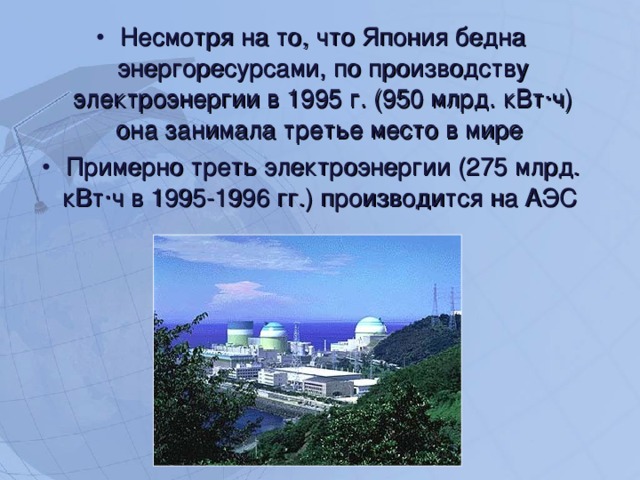 • Несмотря на то, что Япония бедна энергоресурсами, по производству электроэнергии в 1995 г. (950 млрд. кВт·ч) она занимала третье место в мире

• Примерно треть электроэнергии (275 млрд. кВт·ч в 1995-1996 гг.) производится на АЭС